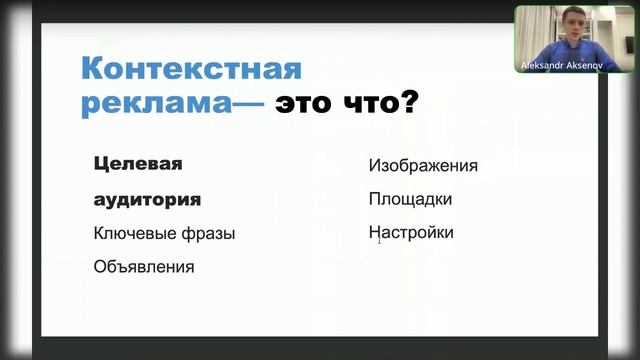 Aleksandr Aksenov

Контекстная реклама— это что?

Целевая аудитория

Ключевые фразы

Объявления

Изображения

Площадки

Настройки